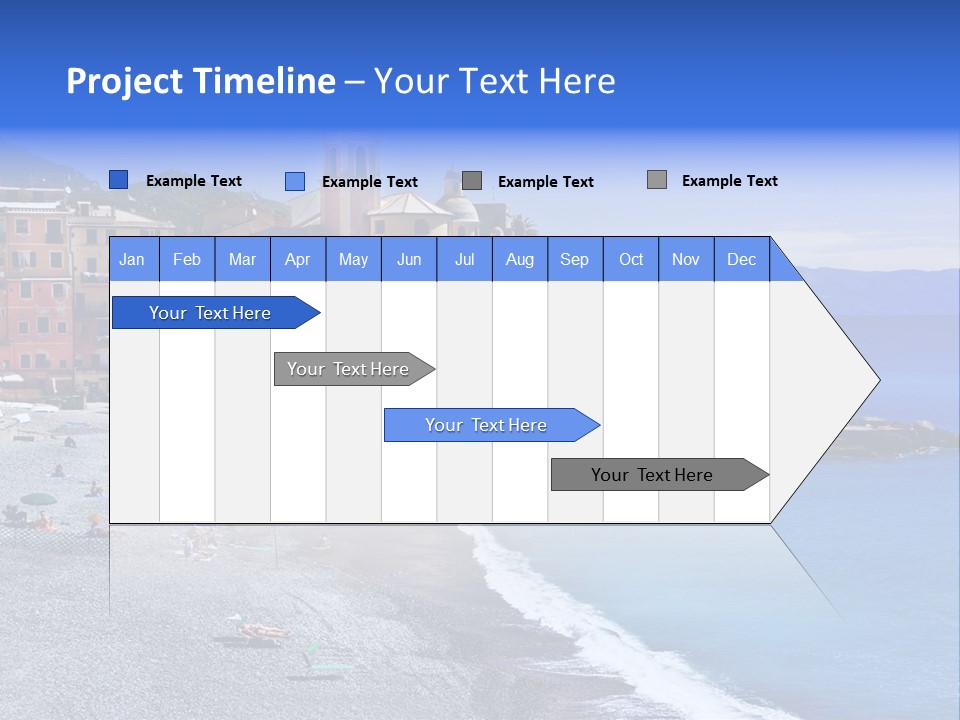 Project Timeline – Your Text Here

Example Text
Example Text
Example Text
Example Text

| Jan | Feb | Mar | Apr | May | Jun | Jul | Aug | Sep | Oct | Nov | Dec |
|---|---|---|---|---|---|---|---|---|---|---|---|

Your Text Here
Your Text Here
Your Text Here
Your Text Here